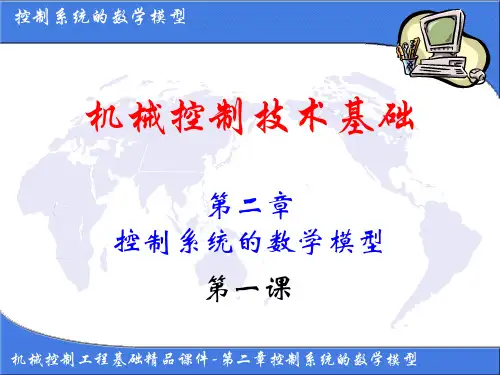 控制系统的数学模型

机械控制技术基础

第二章
控制系统的数学模型

第一课

机械控制工程基础精品课件-第二章控制系统的数学模型